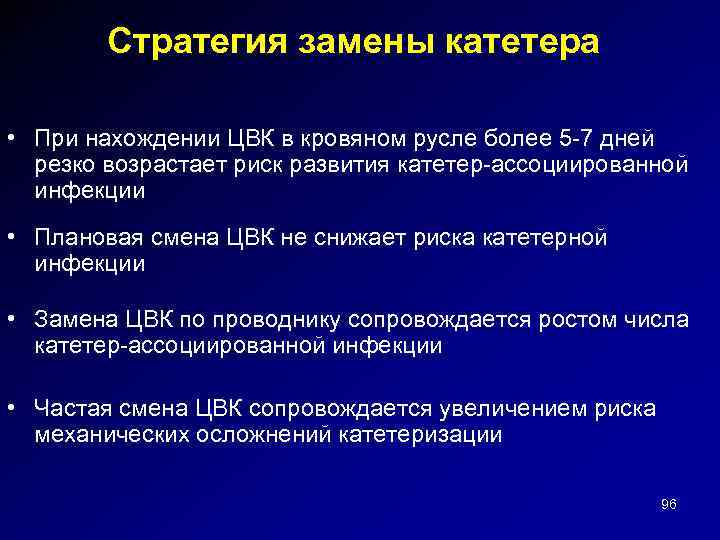 Стратегия замены катетера

• При нахождении ЦВК в кровяном русле более 5-7 дней резко возрастает риск развития катетер-ассоциированной инфекции

• Плановая смена ЦВК не снижает риска катетерной инфекции

• Замена ЦВК по проводнику сопровождается ростом числа катетер-ассоциированной инфекции

• Частая смена ЦВК сопровождается увеличением риска механических осложнений катетеризации

96